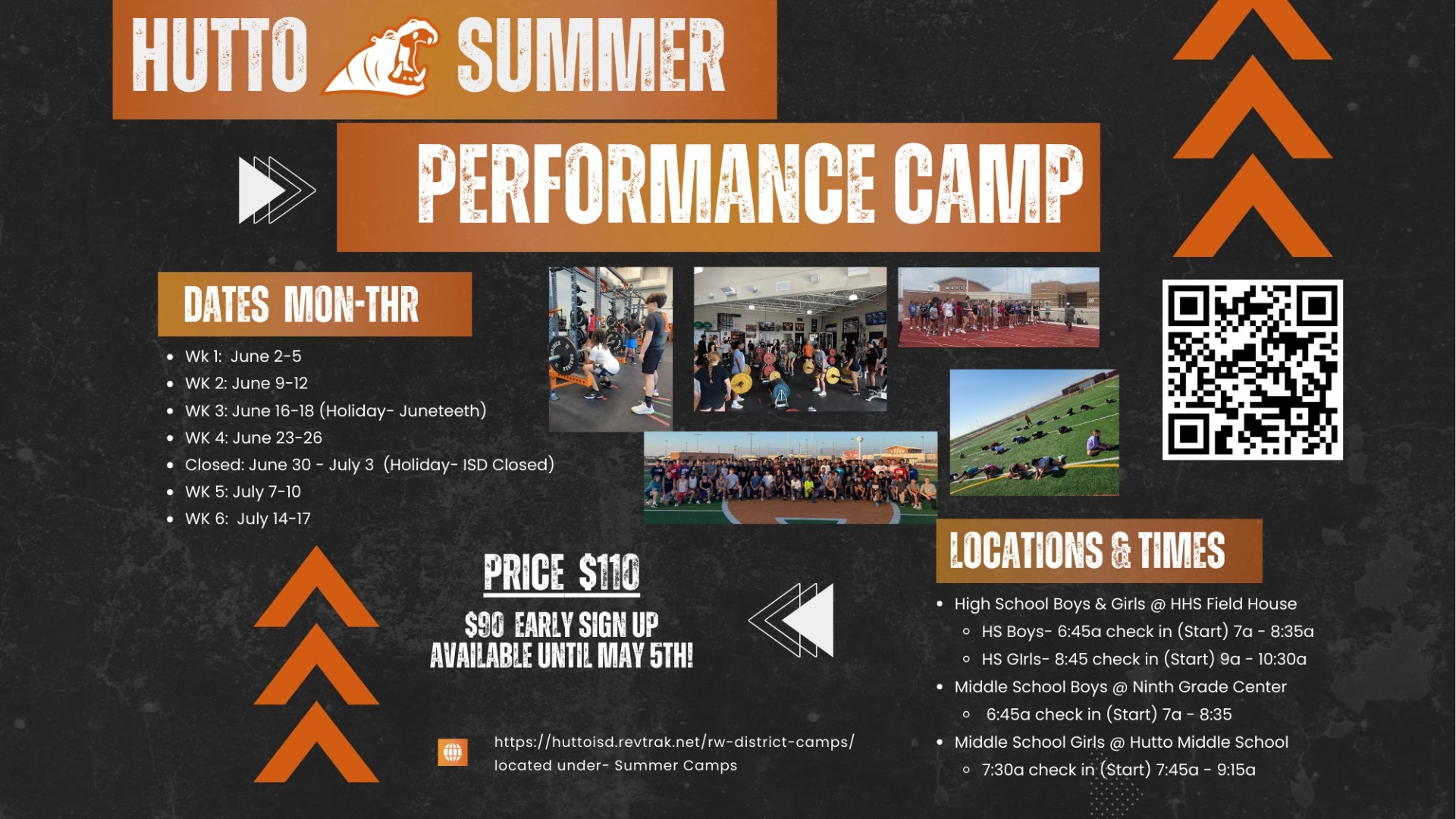 HUTTO SUMMER

PERFORMANCE CAMP

DATES MON-THR

- Wk 1: June 2-5
- WK 2: June 9-12
- WK 3: June 16-18 (Holiday- Juneteeth)
- WK 4: June 23-26
- Closed: June 30 - July 3 (Holiday- ISD Closed)
- WK 5: July 7-10
- WK 6: July 14-17

PRICE $110

$90 EARLY SIGN UP AVAILABLE UNTIL MAY 5TH!

https://huttoisd.revtrak.net/rw-district-camps/
located under- Summer Camps

LOCATIONS & TIMES

- High School Boys & Girls @ HHS Field House
  - HS Boys- 6:45a check in (Start) 7a - 8:35a
  - HS GIrls- 8:45 check in (Start) 9a - 10:30a
- Middle School Boys @ Ninth Grade Center
  - 6:45a check in (Start) 7a - 8:35
- Middle School Girls @ Hutto Middle School
  - 7:30a check in (Start) 7:45a - 9:15a